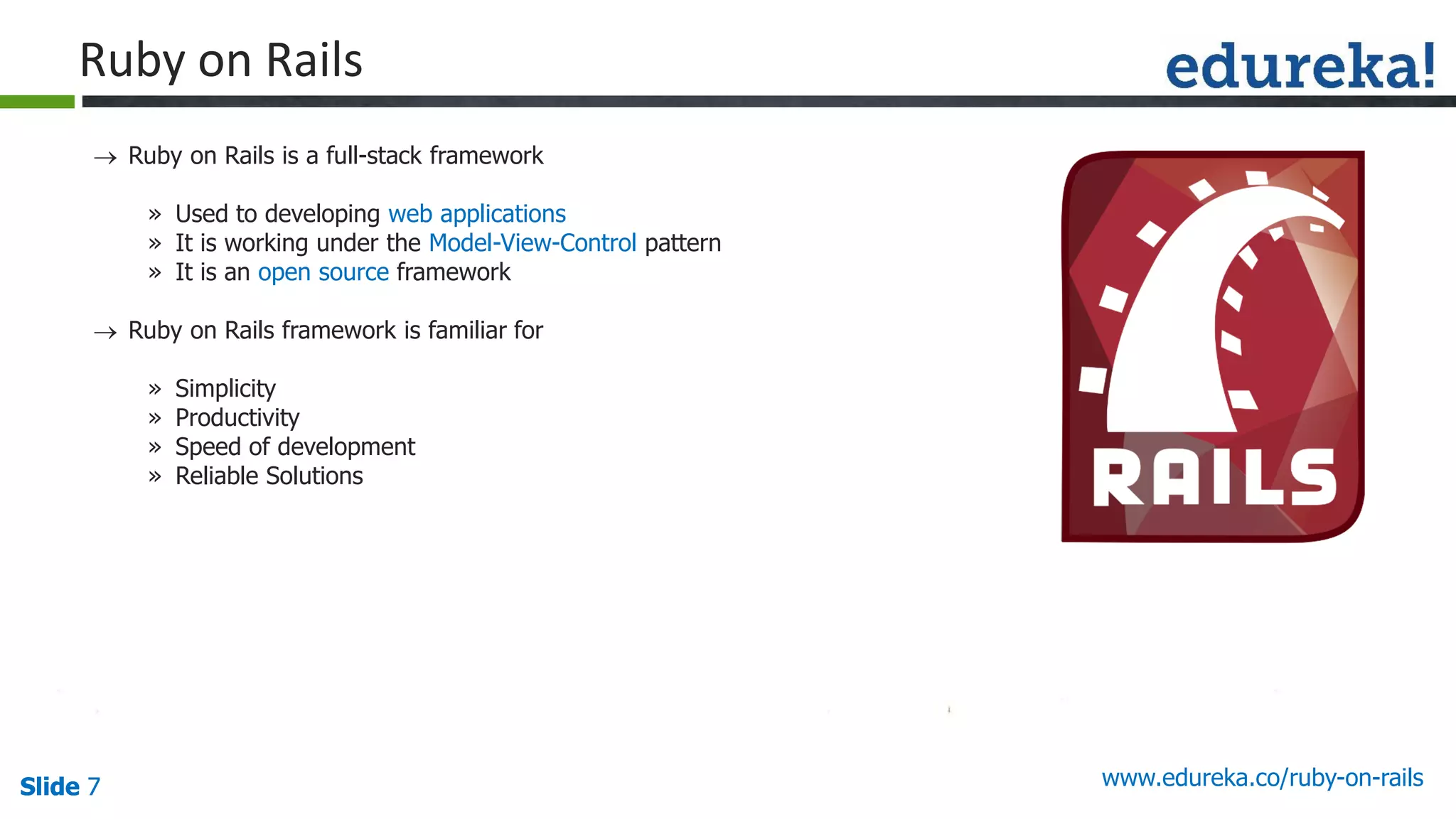 Ruby on Rails

edureka!

→ Ruby on Rails is a full-stack framework

» Used to developing web applications
» It is working under the Model-View-Control pattern
» It is an open source framework

→ Ruby on Rails framework is familiar for

» Simplicity
» Productivity
» Speed of development
» Reliable Solutions

RAILS

Slide 7

www.edureka.co/ruby-on-rails